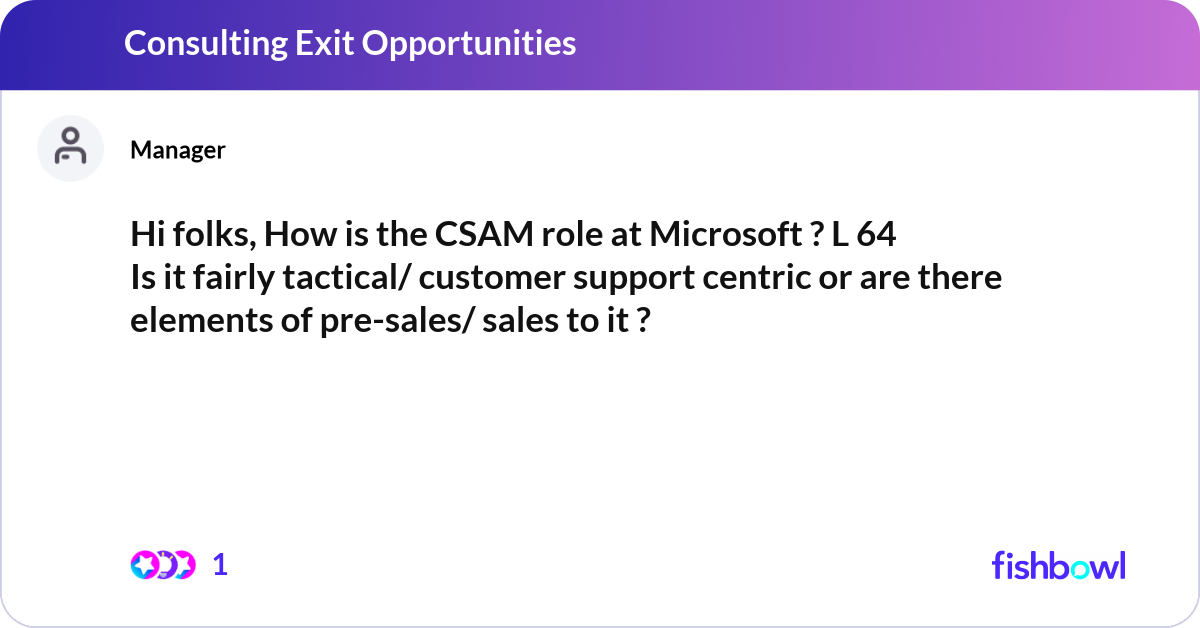 Consulting Exit Opportunities

Manager

Hi folks, How is the CSAM role at Microsoft ? L 64
Is it fairly tactical/ customer support centric or are there elements of pre-sales/ sales to it ?

1

fishbowl